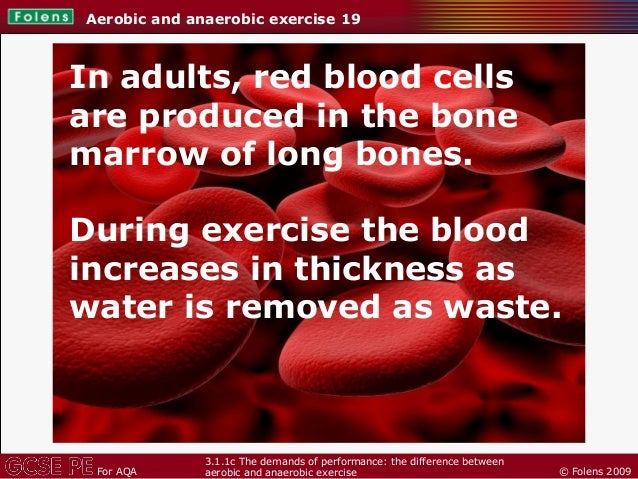 Folens Aerobic and anaerobic exercise 19

In adults, red blood cells are produced in the bone marrow of long bones.

During exercise the blood increases in thickness as water is removed as waste.

GCSE PE For AQA

3.1.1c The demands of performance: the difference between aerobic and anaerobic exercise

© Folens 2009